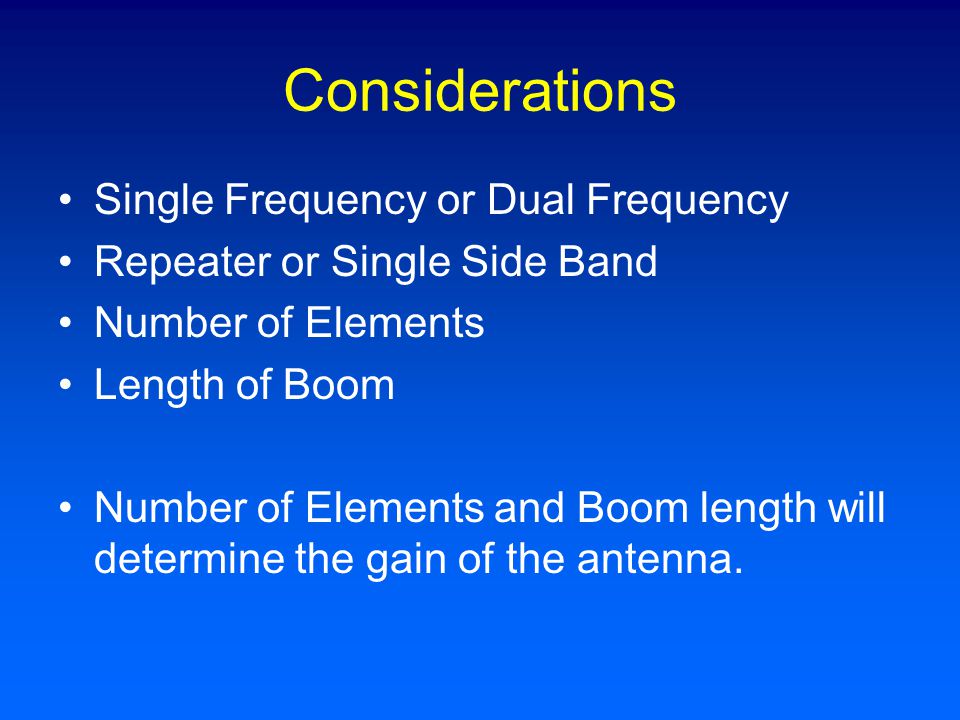 Considerations

• Single Frequency or Dual Frequency
• Repeater or Single Side Band
• Number of Elements
• Length of Boom

• Number of Elements and Boom length will determine the gain of the antenna.